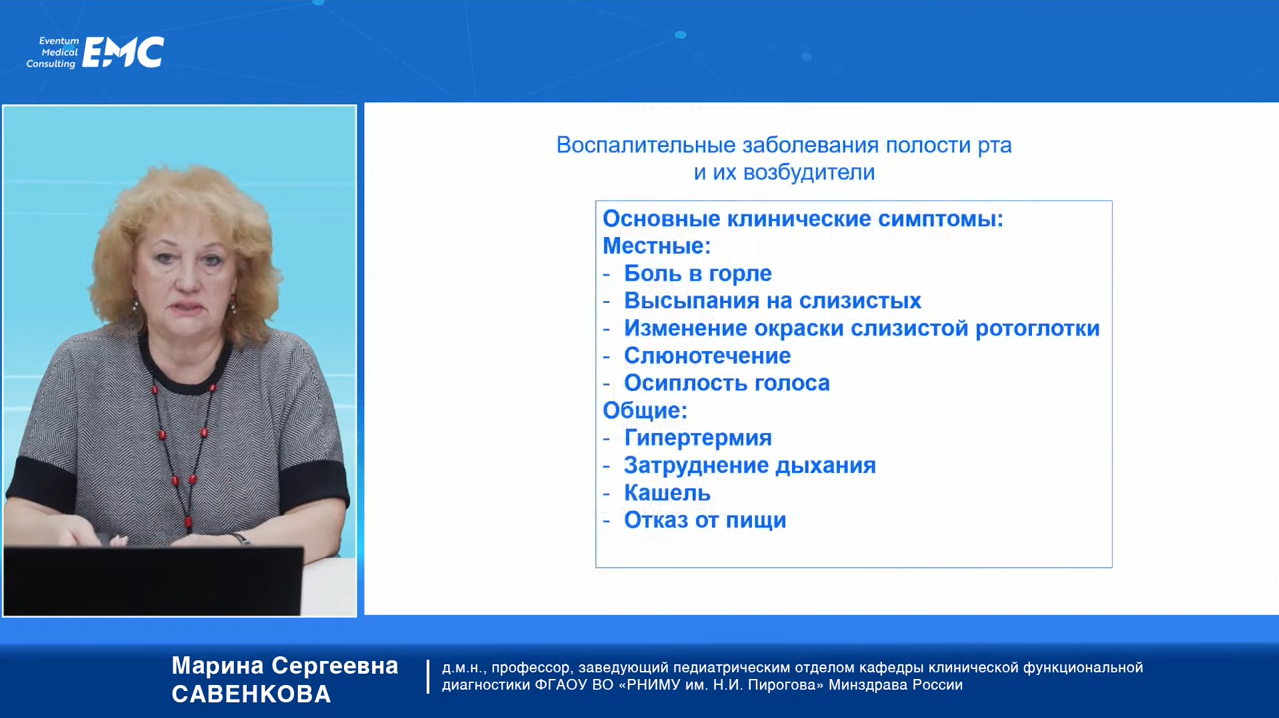 Eventum Medical Consulting EMC

Воспалительные заболевания полости рта и их возбудители

Основные клинические симптомы:
Местные:
- Боль в горле
- Высыпания на слизистых
- Изменение окраски слизистой ротоглотки
- Слюнотечение
- Осиплость голоса
Общие:
- Гипертермия
- Затруднение дыхания
- Кашель
- Отказ от пищи

Марина Сергеевна САВЕНКОВА

д.м.н., профессор, заведующий педиатрическим отделом кафедры клинической функциональной диагностики ФГАОУ ВО «РНИМУ им. Н.И. Пирогова» Минздрава России